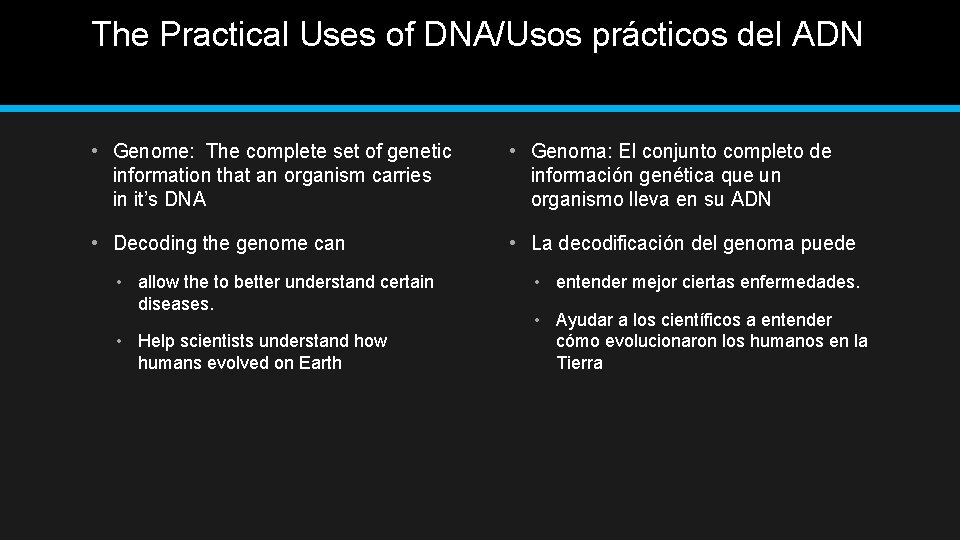 The Practical Uses of DNA/Usos prácticos del ADN

• Genome: The complete set of genetic information that an organism carries in it's DNA

• Decoding the genome can

• allow the to better understand certain diseases.

• Help scientists understand how humans evolved on Earth

• Genoma: El conjunto completo de información genética que un organismo lleva en su ADN

• La decodificación del genoma puede

• entender mejor ciertas enfermedades.

• Ayudar a los científicos a entender cómo evolucionaron los humanos en la Tierra